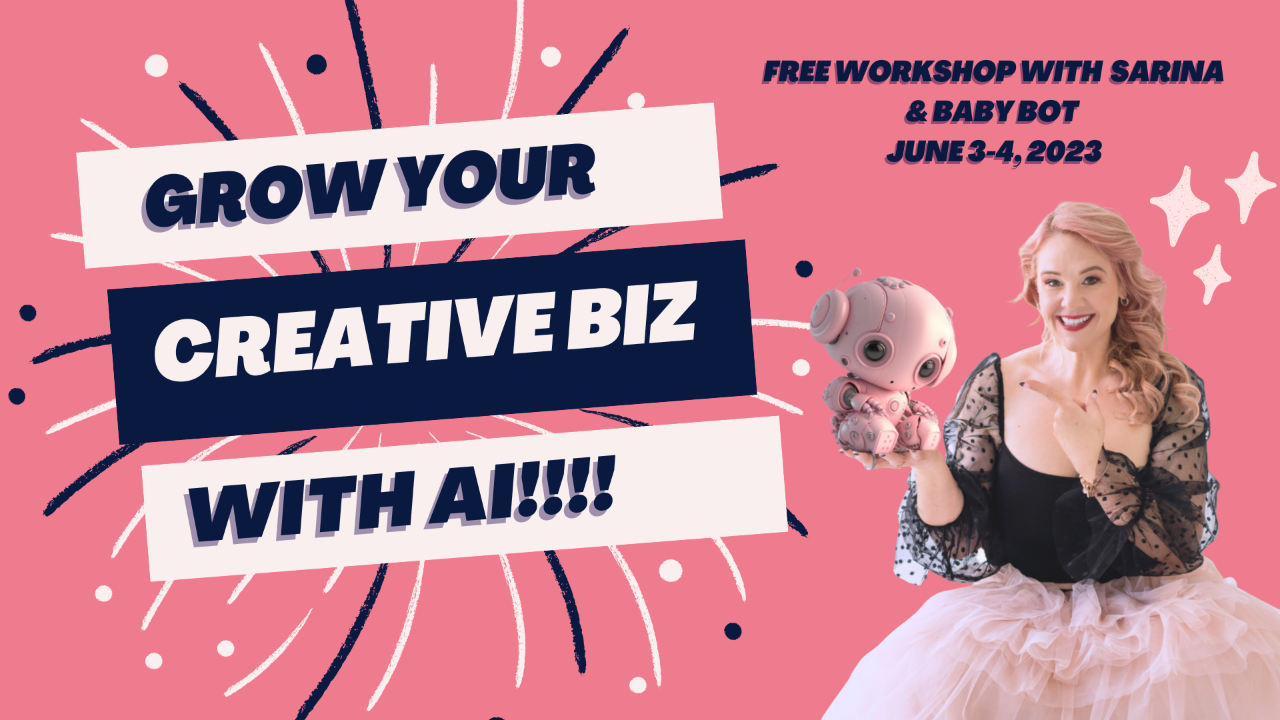 GROW YOUR
CREATIVE BIZ
WITH AI!!!!

FREE WORKSHOP WITH SARINA
& BABY BOT
JUNE 3-4, 2023